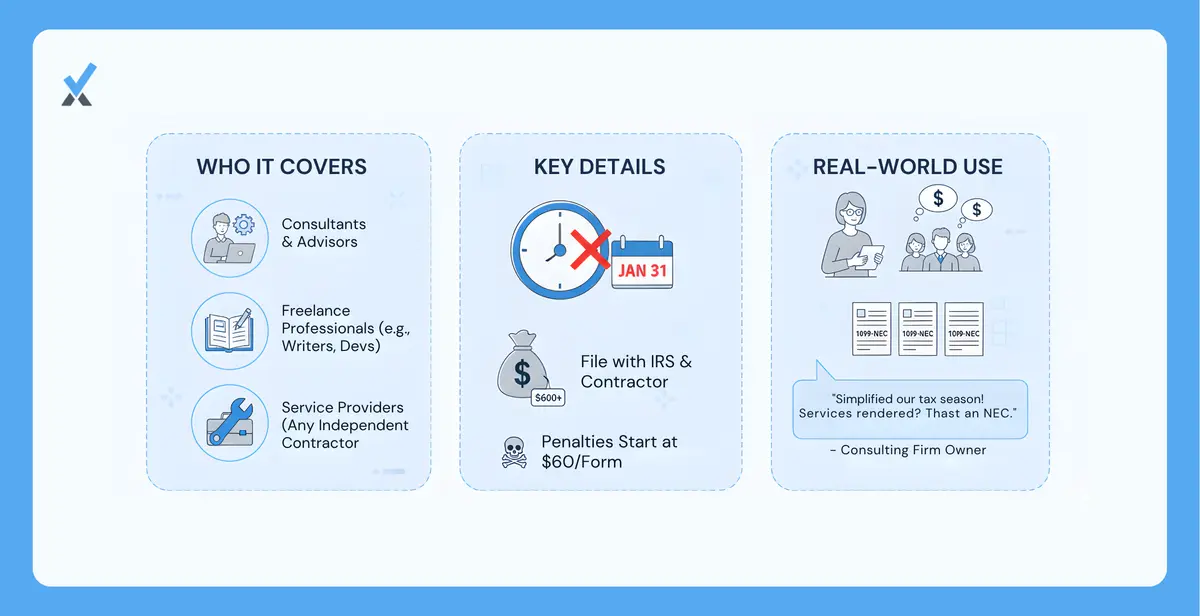 WHO IT COVERS

Consultants & Advisors

Freelance Professionals (e.g., Writers, Devs)

Service Providers (Any Independent Contractor

KEY DETAILS

JAN 31

$600+

File with IRS & Contractor

Penalties Start at $60/Form

REAL-WORLD USE

1099-NEC

1099-NEC

1099-NEC

"Simplified our tax season! Services rendered? Thast an NEC."

- Consulting Firm Owner